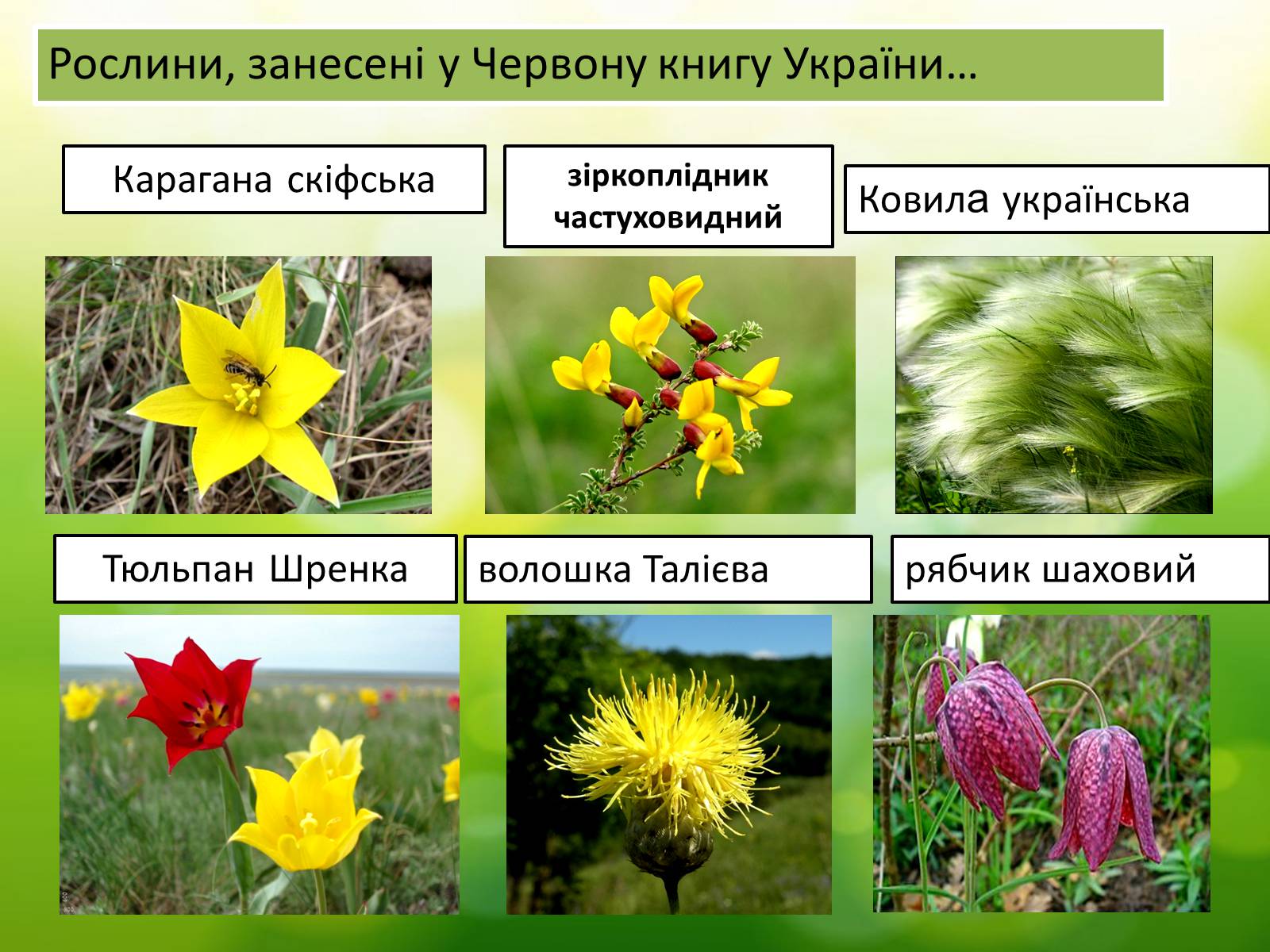 Рослини, занесені у Червону книгу України…

Карагана скіфська

зіркоплідник частуховидний

Ковила українська

Тюльпан Шренка

волошка Талієва

рябчик шаховий